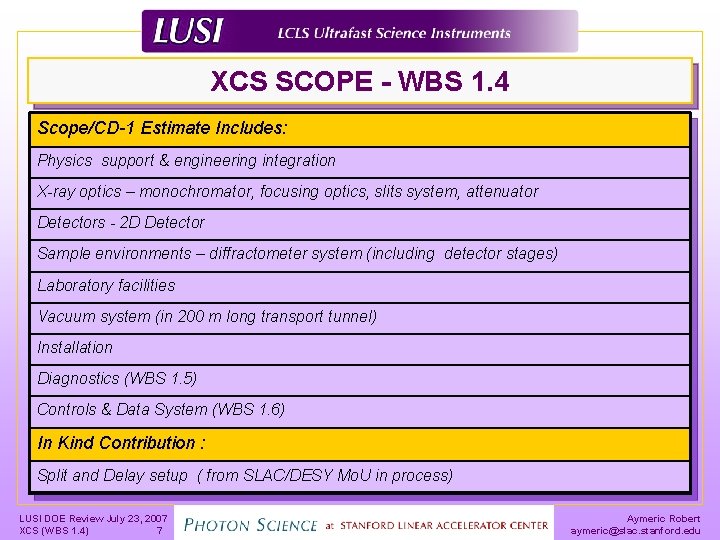 LUSI LCLS Ultrafast Science Instruments

XCS SCOPE - WBS 1.4

| Scope/CD-1 Estimate Includes: |
|---|
| Physics support & engineering integration |
| X-ray optics – monochromator, focusing optics, slits system, attenuator |
| Detectors - 2D Detector |
| Sample environments – diffractometer system (including detector stages) |
| Laboratory facilities |
| Vacuum system (in 200 m long transport tunnel) |
| Installation |
| Diagnostics (WBS 1.5) |
| Controls & Data System (WBS 1.6) |
| In Kind Contribution : |
| Split and Delay setup ( from SLAC/DESY MoU in process) |

LUSI DOE Review July 23, 2007
XCS (WBS 1.4) 7

PHOTON SCIENCE at STANFORD LINEAR ACCELERATOR CENTER

Aymeric Robert
aymeric@slac.stanford.edu